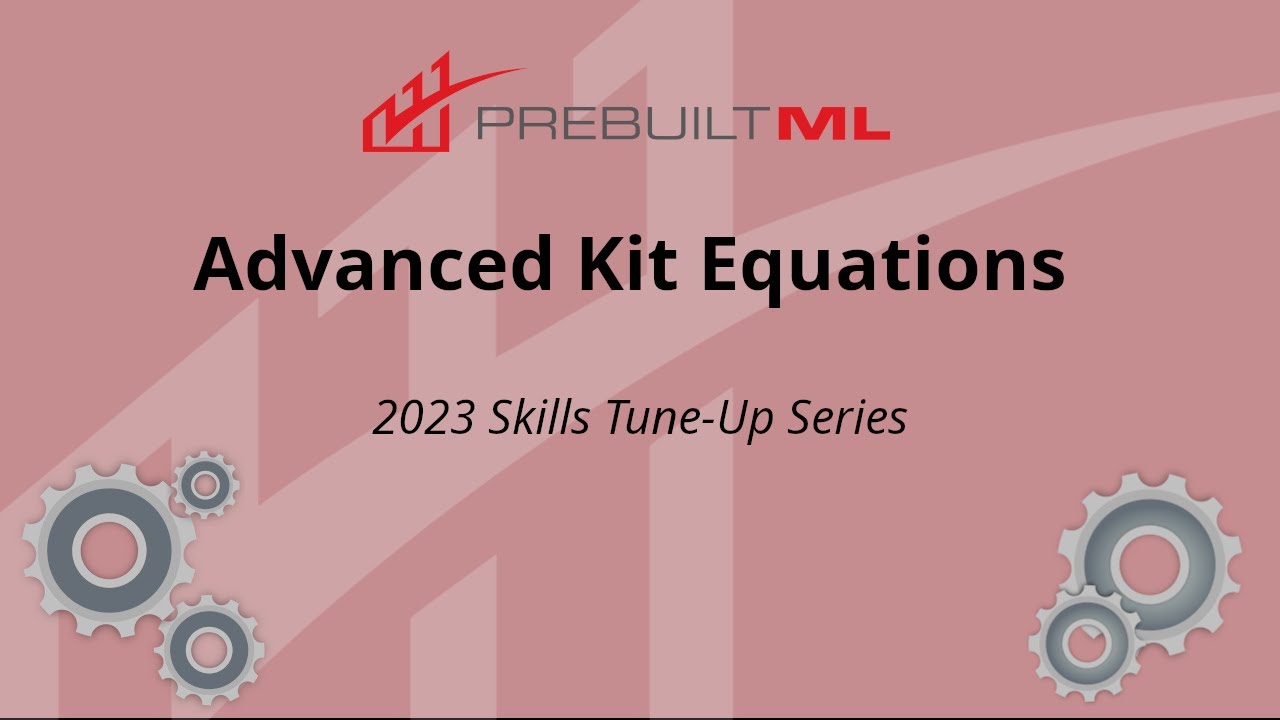 PREBUILTML

Advanced Kit Equations

2023 Skills Tune-Up Series